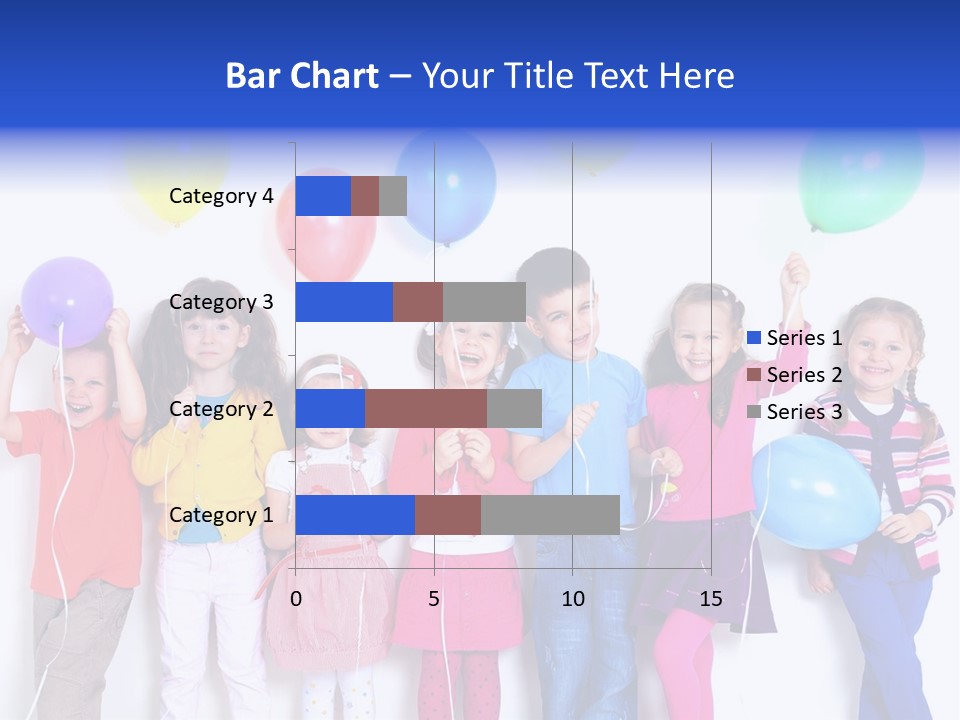 Bar Chart – Your Title Text Here

Category 4
Category 3
Category 2
Category 1

0
5
10
15

Series 1
Series 2
Series 3